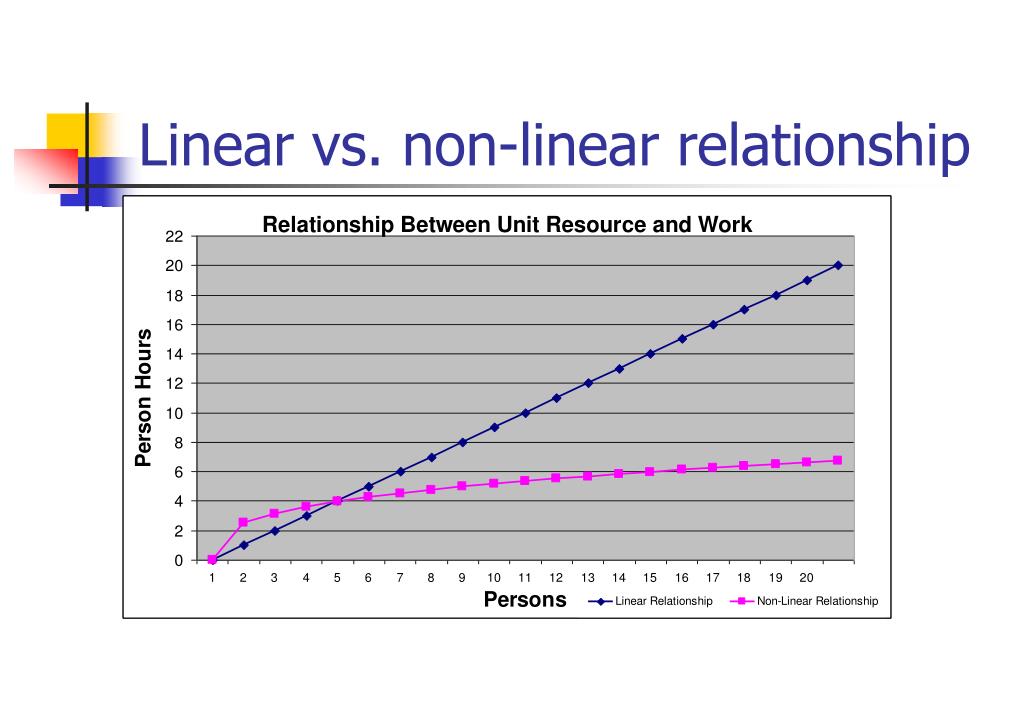 Linear vs. non-linear relationship

Relationship Between Unit Resource and Work

Person Hours

22
20
18
16
14
12
10
8
6
4
2
0

1 2 3 4 5 6 7 8 9 10 11 12 13 14 15 16 17 18 19 20

Persons

Linear Relationship
Non-Linear Relationship